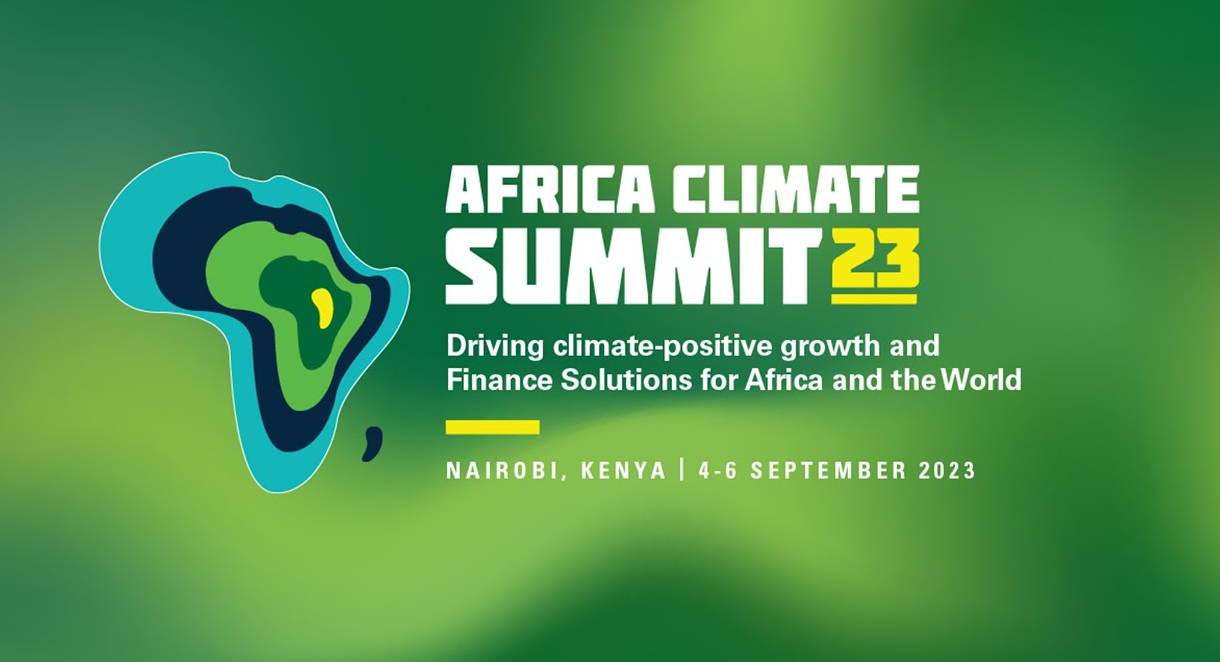 AFRICA CLIMATE SUMMIT 23

Driving climate-positive growth and Finance Solutions for Africa and the World

NAIROBI, KENYA | 4-6 SEPTEMBER 2023